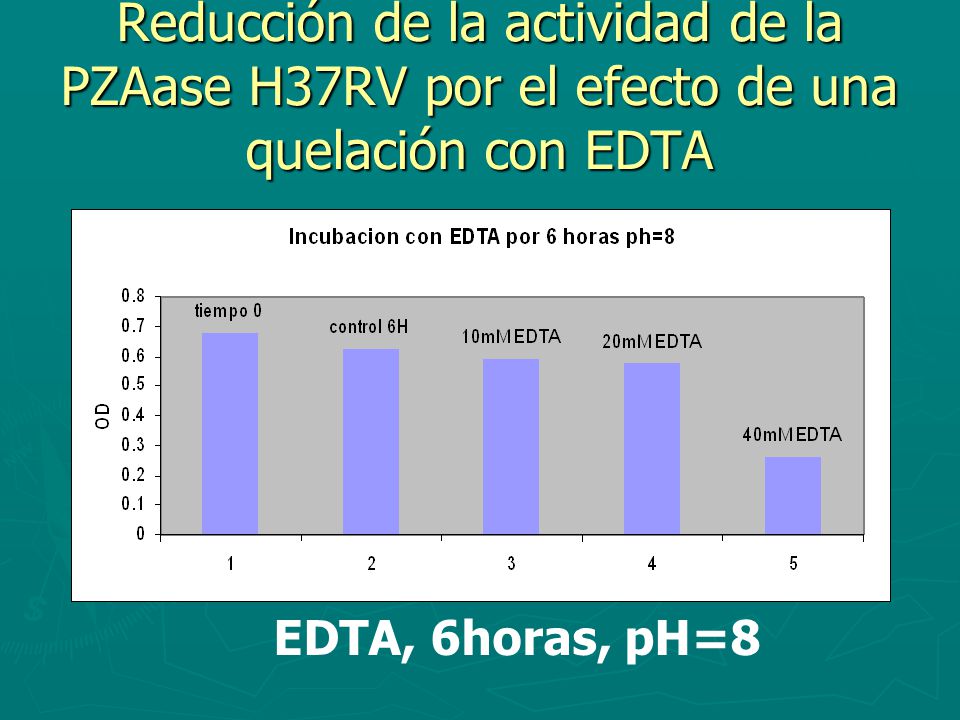 Reducción de la actividad de la PZAase H37RV por el efecto de una quelación con EDTA

Incubacion con EDTA por 6 horas ph=8

0.8
0.7
0.6
0.5
0.4
0.3
0.2
0.1
0

OD

tiempo 0
control 6H
10mMEDTA
20mMEDTA
40mMEDTA

1
2
3
4
5

EDTA, 6horas, pH=8